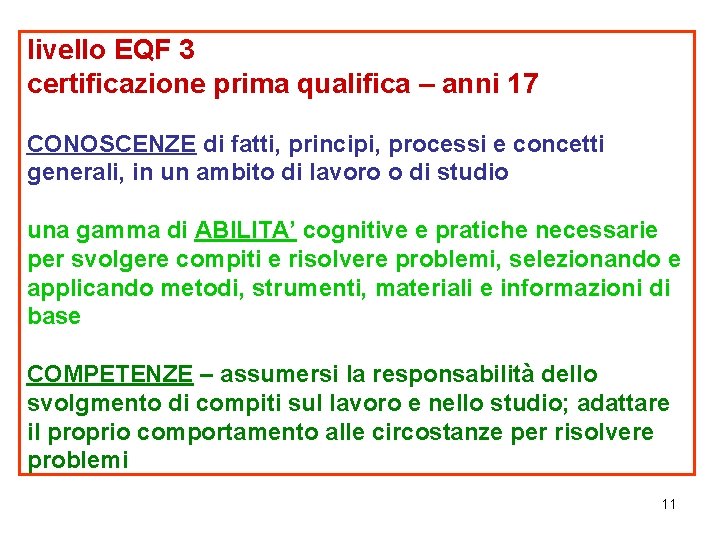 livello EQF 3
certificazione prima qualifica – anni 17

CONOSCENZE di fatti, principi, processi e concetti generali, in un ambito di lavoro o di studio

una gamma di ABILITA’ cognitive e pratiche necessarie per svolgere compiti e risolvere problemi, selezionando e applicando metodi, strumenti, materiali e informazioni di base

COMPETENZE – assumersi la responsabilità dello svolgmento di compiti sul lavoro e nello studio; adattare il proprio comportamento alle circostanze per risolvere problemi

11